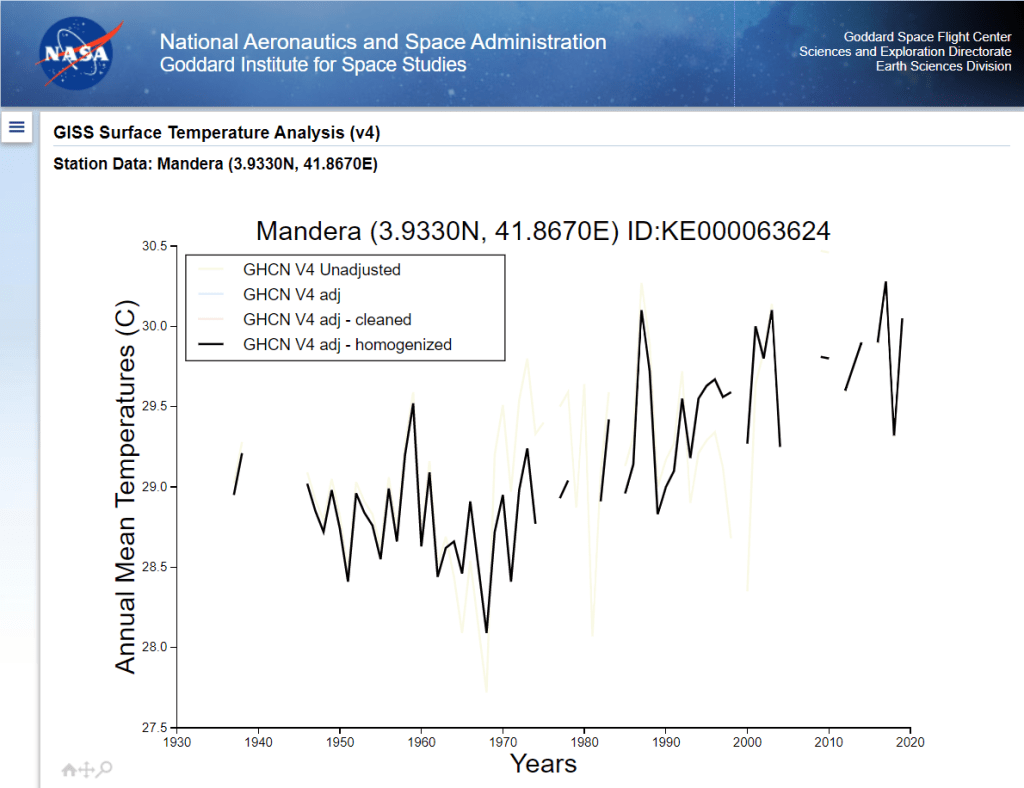 NASA

National Aeronautics and Space Administration
Goddard Institute for Space Studies

Goddard Space Flight Center
Sciences and Exploration Directorate
Earth Sciences Division

GISS Surface Temperature Analysis (v4)

Station Data: Mandera (3.9330N, 41.8670E)

Mandera (3.9330N, 41.8670E) ID:KE000063624

GHCN V4 Unadjusted
GHCN V4 adj
GHCN V4 adj - cleaned
GHCN V4 adj - homogenized

Annual Mean Temperatures (C)

30.5
30.0
29.5
29.0
28.5
28.0
27.5

1930 1940 1950 1960 1970 1980 1990 2000 2010 2020

Years